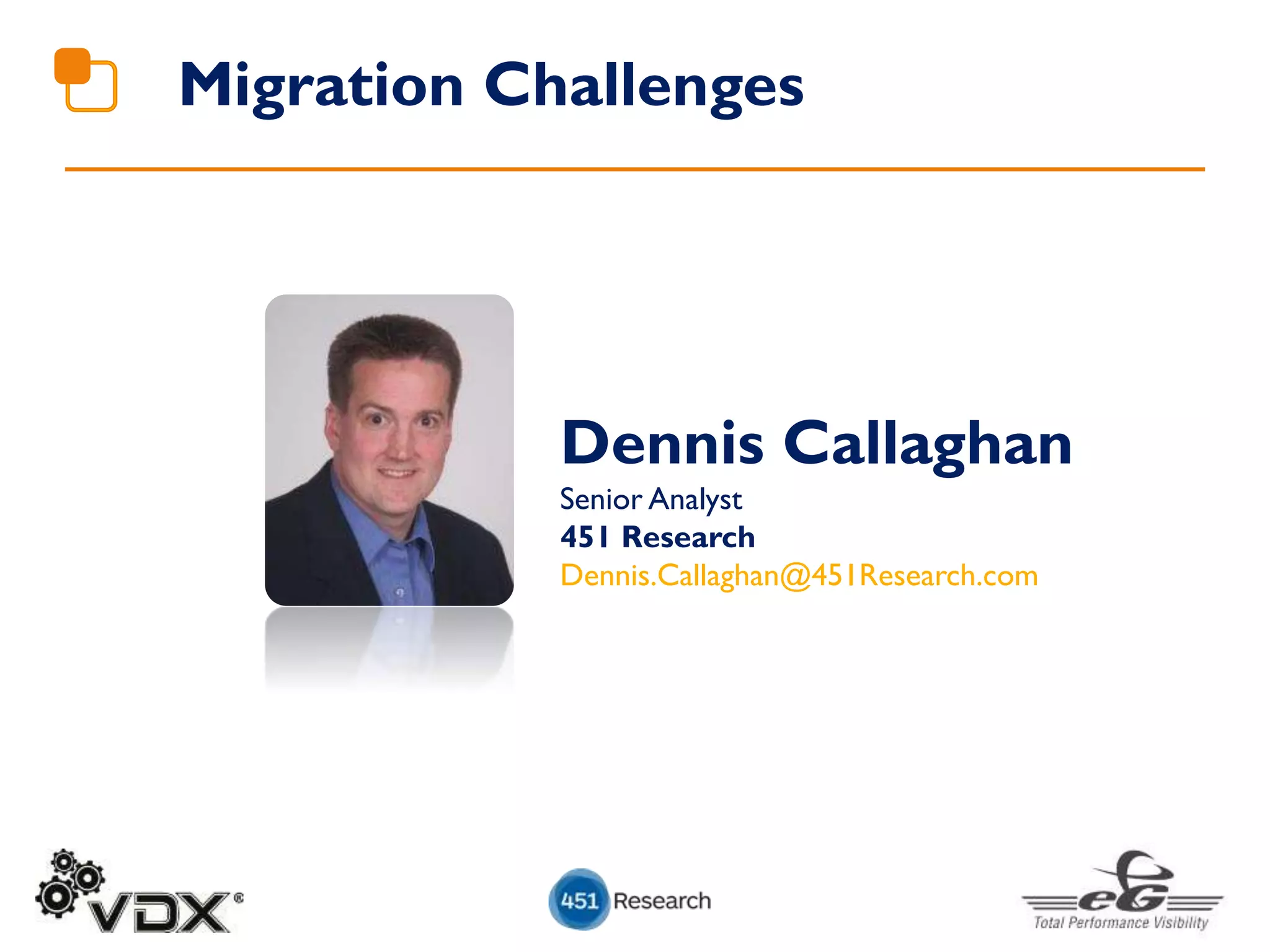 Migration Challenges

Dennis Callaghan
Senior Analyst
451 Research
Dennis.Callaghan@451Research.com

VDX®

451 Research

eG
Total Performance Visibility